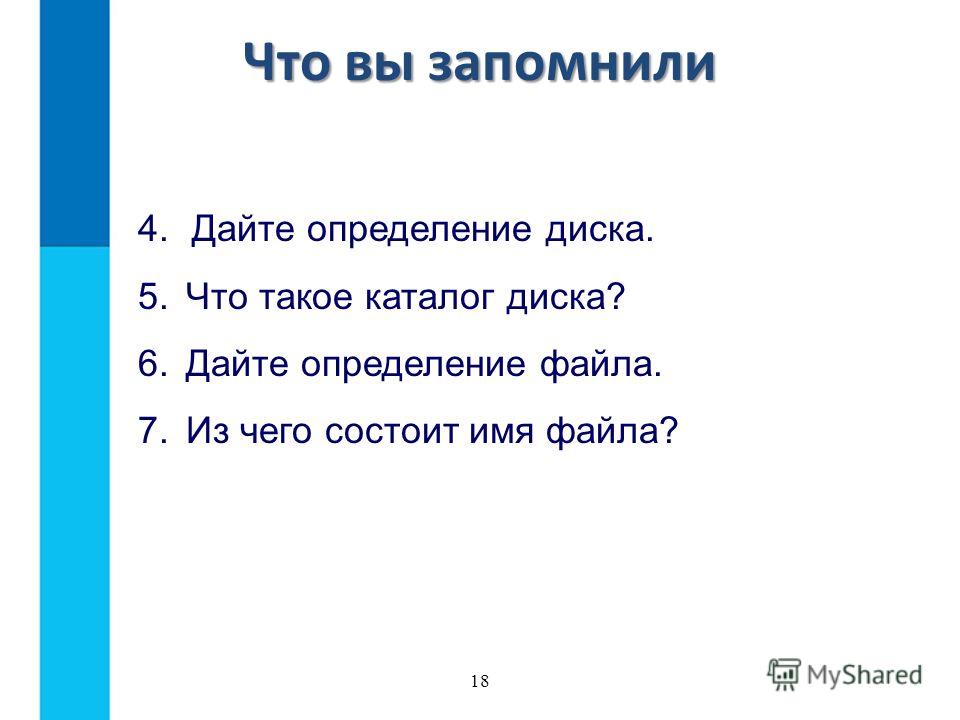 Что вы запомнили

4. Дайте определение диска.
5. Что такое каталог диска?
6. Дайте определение файла.
7. Из чего состоит имя файла?

18

MyShared